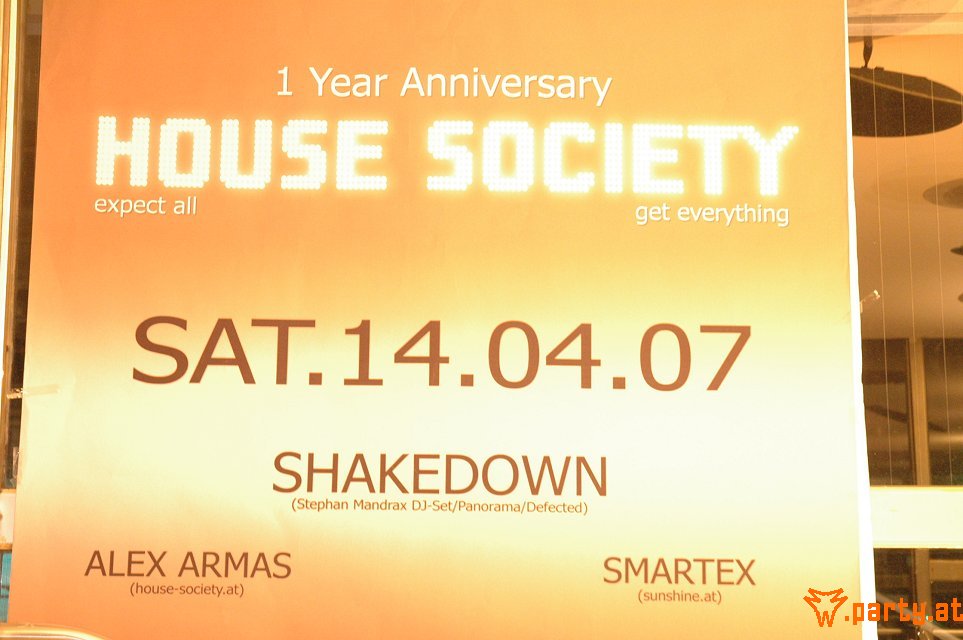 1 Year Anniversary

HOUSE SOCIETY

expect all

get everything

SAT.14.04.07

SHAKEDOWN
(Stephan Mandrax DJ-Set/Panorama/Defected)

ALEX ARMAS
(house-society.at)

SMARTEX
(sunshine.at)

party.at